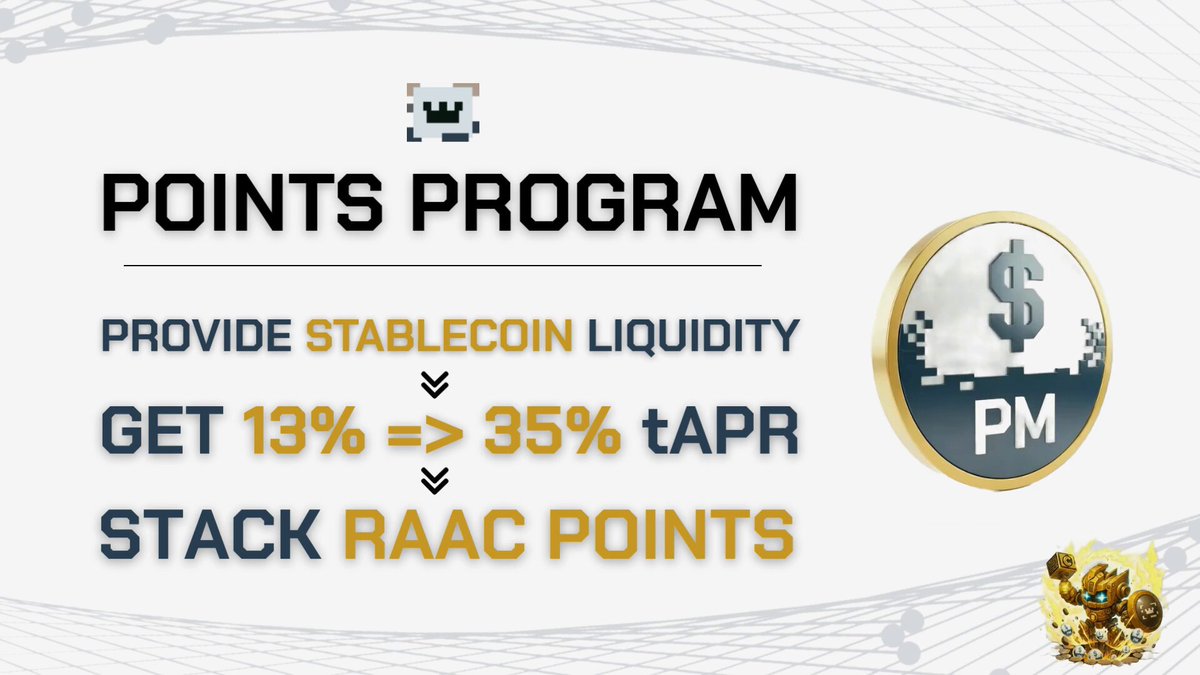 POINTS PROGRAM

PROVIDE STABLECOIN LIQUIDITY

GET 13% => 35% tAPR

STACK RAAC POINTS

$

PM